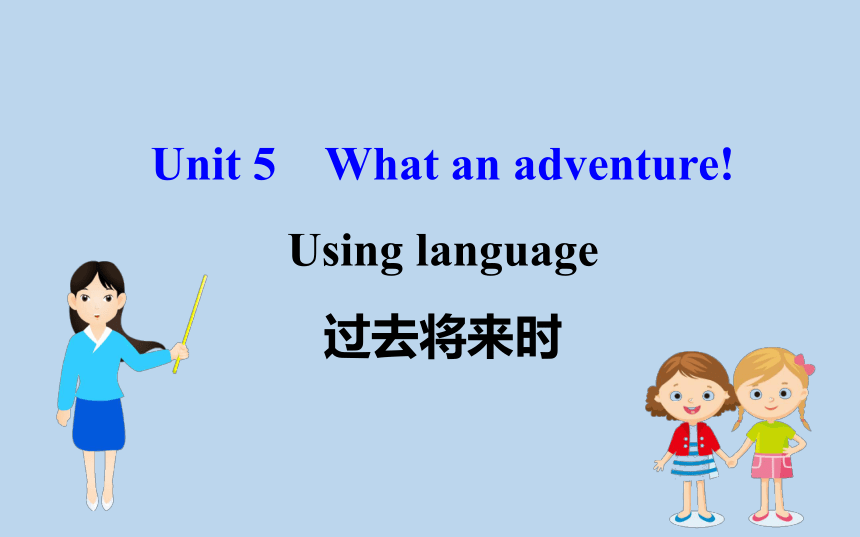 Unit 5　What an adventure!

Using language

过去将来时